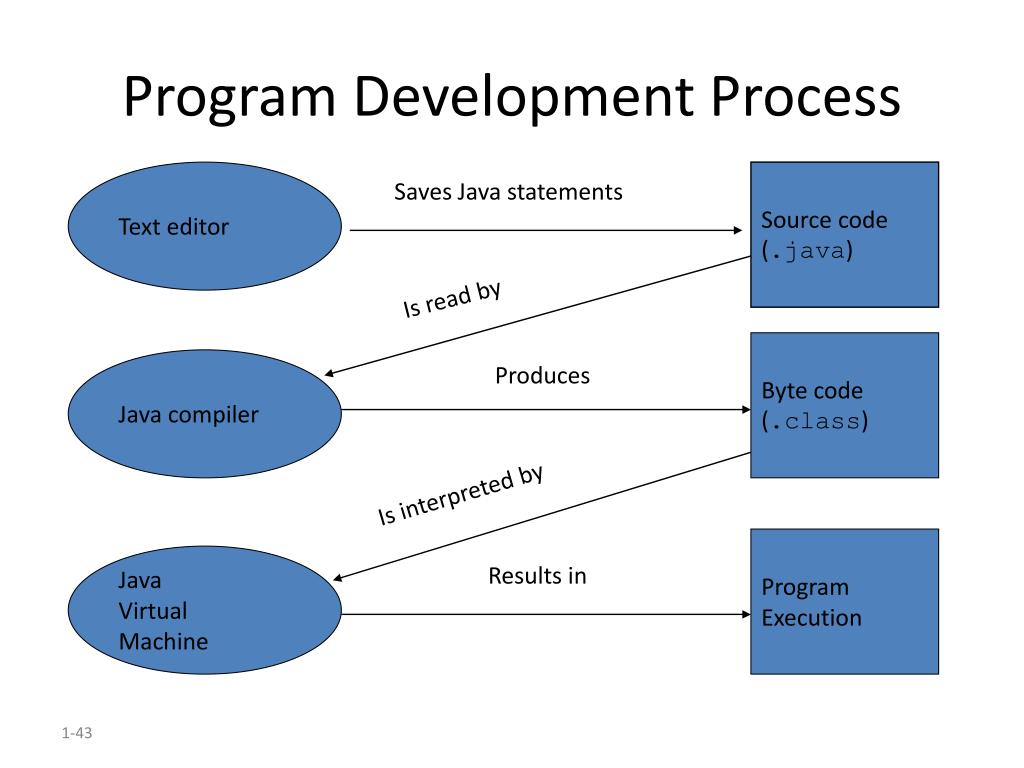 Program Development Process

Text editor

Saves Java statements

Source code (.java)

Is read by

Java compiler

Produces

Byte code (.class)

Is interpreted by

Java Virtual Machine

Results in

Program Execution

1-43